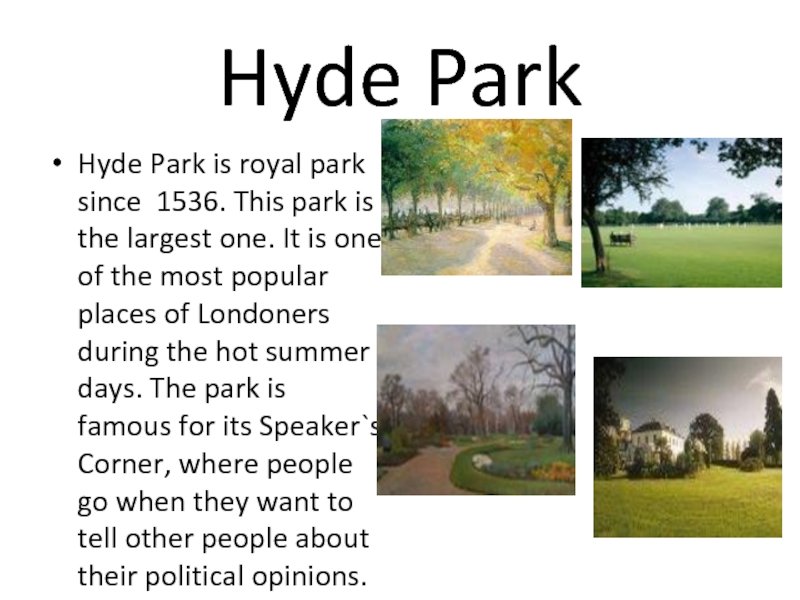 Hyde Park

• Hyde Park is royal park since 1536. This park is the largest one. It is one of the most popular places of Londoners during the hot summer days. The park is famous for its Speaker`s Corner, where people go when they want to tell other people about their political opinions.